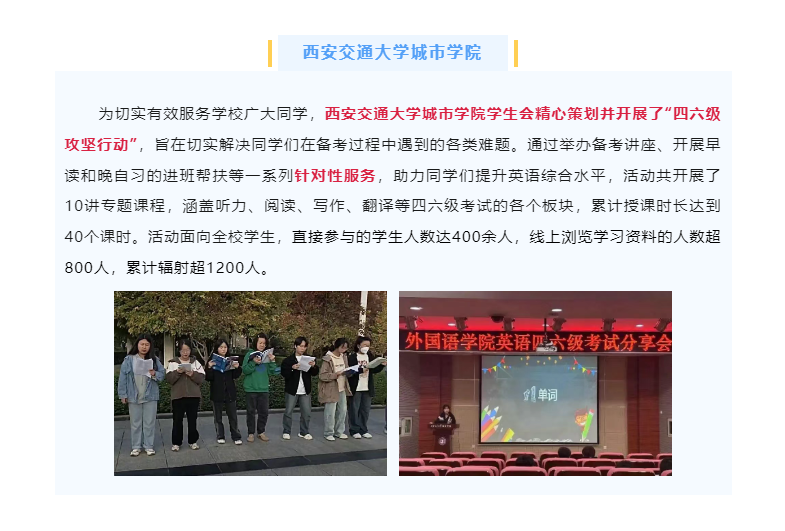 西安交通大学城市学院

为切实有效服务学校广大同学，西安交通大学城市学院学生会精心策划并开展了“四六级攻坚行动”，旨在切实解决同学们在备考过程中遇到的各类难题。通过举办备考讲座、开展早读和晚自习的进班帮扶等一系列针对性服务，助力同学们提升英语综合水平，活动共开展了10讲专题课程，涵盖听力、阅读、写作、翻译等四六级考试的各个板块，累计授课时长达到40个课时。活动面向全校学生，直接参与的学生人数达400余人，线上浏览学习资料的人数超800人，累计辐射超1200人。

外国语学院英语四六级考试分享会

单词